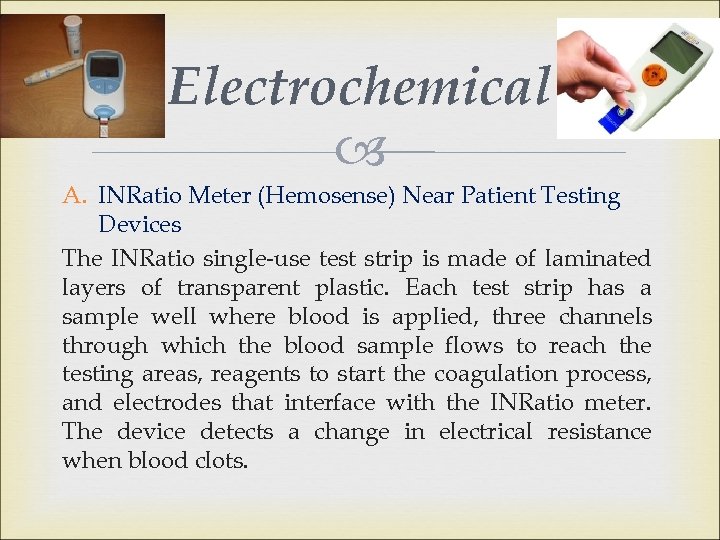 Electrochemical

A. INRatio Meter (Hemosense) Near Patient Testing Devices

The INRatio single-use test strip is made of laminated layers of transparent plastic. Each test strip has a sample well where blood is applied, three channels through which the blood sample flows to reach the testing areas, reagents to start the coagulation process, and electrodes that interface with the INRatio meter. The device detects a change in electrical resistance when blood clots.